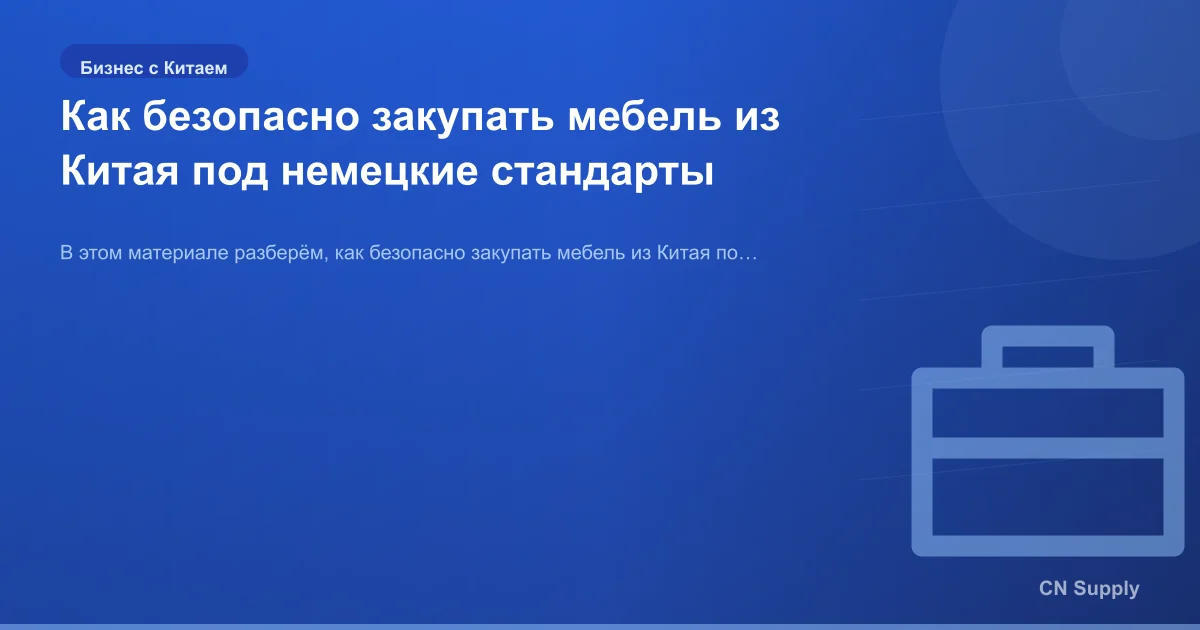 Бизнес с Китаем

Как безопасно закупать мебель из Китая под немецкие стандарты

В этом материале разберём, как безопасно закупать мебель из Китая по…

CN Supply